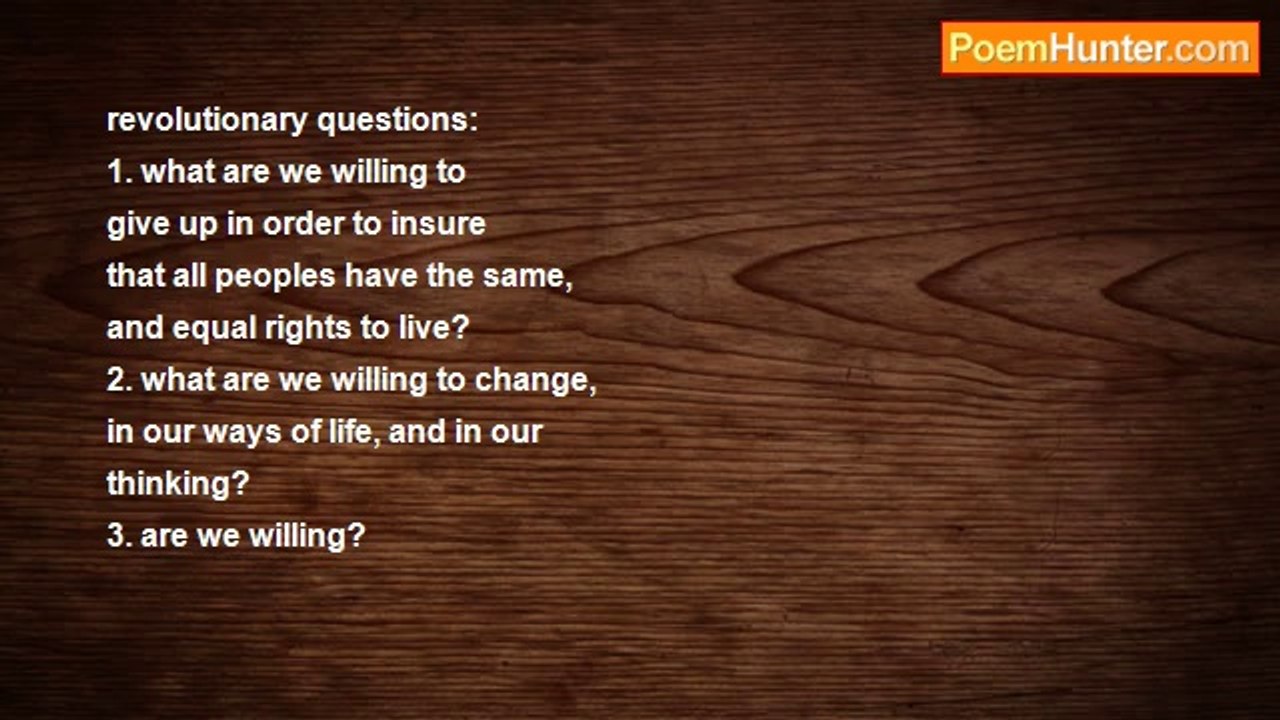 PoemHunter.com

revolutionary questions:
1. what are we willing to
give up in order to insure
that all peoples have the same,
and equal rights to live?
2. what are we willing to change,
in our ways of life, and in our
thinking?
3. are we willing?